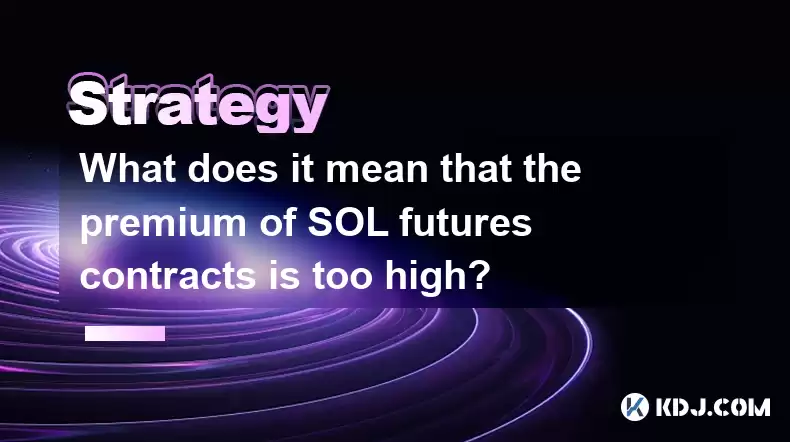 Strategy

What does it mean that the premium of SOL futures contracts is too high?

KDJ.COM